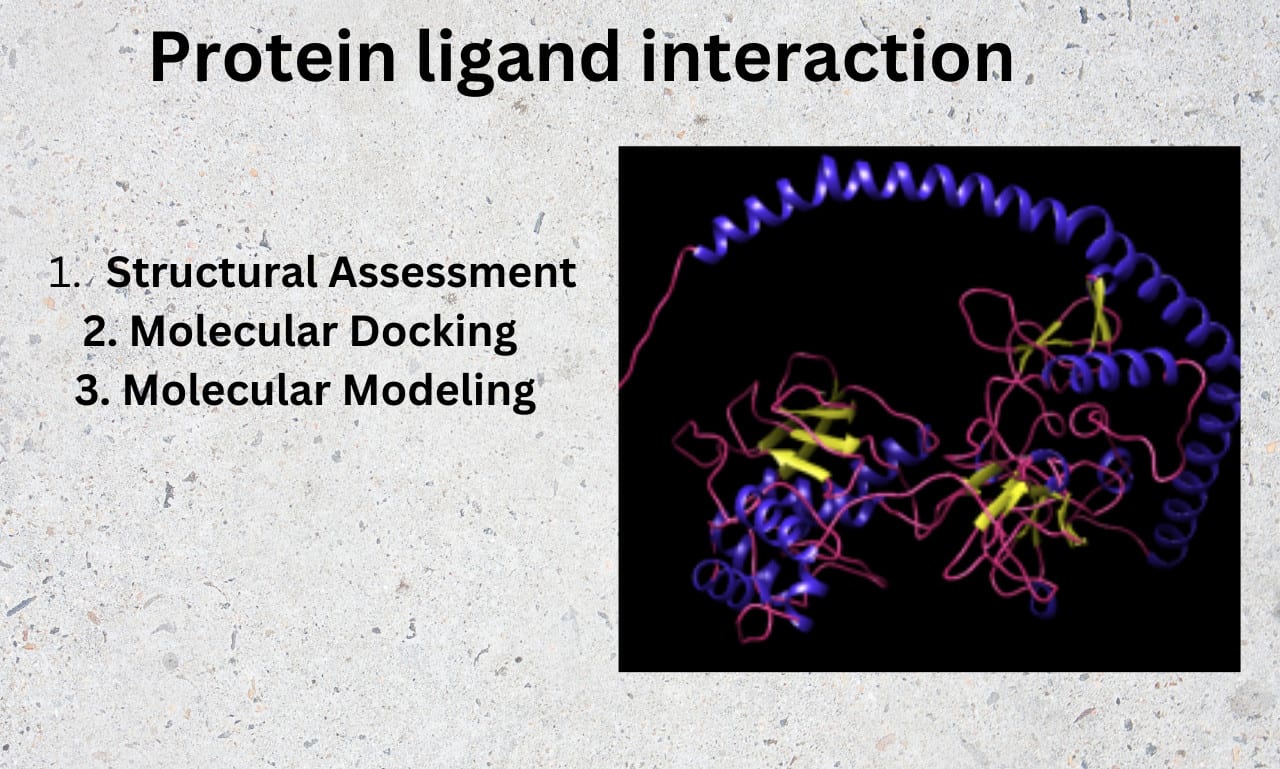 Protein ligand interaction

1. Structural Assessment
2. Molecular Docking
3. Molecular Modeling